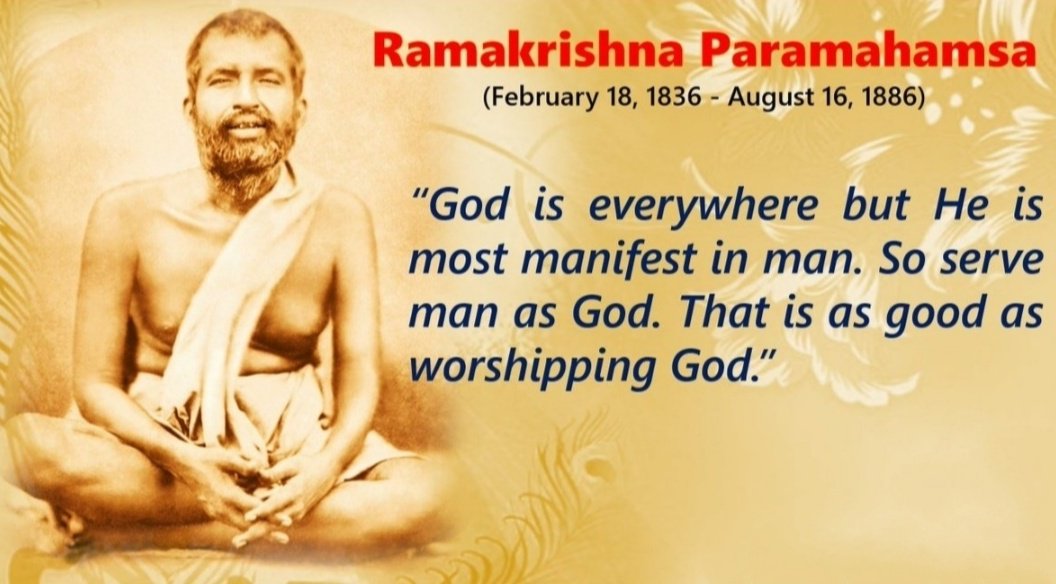 Ramakrishna Paramahamsa
(February 18, 1836 - August 16, 1886)

"God is everywhere but He is most manifest in man. So serve man as God. That is as good as worshipping God."